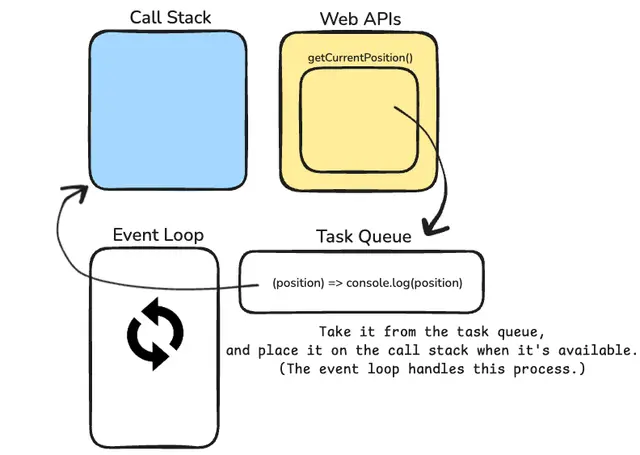 Call Stack

Web APIs

getCurrentPosition()

Event Loop

Task Queue

(position) => console.log(position)

Take it from the task queue,
and place it on the call stack when it's available.
(The event loop handles this process.)